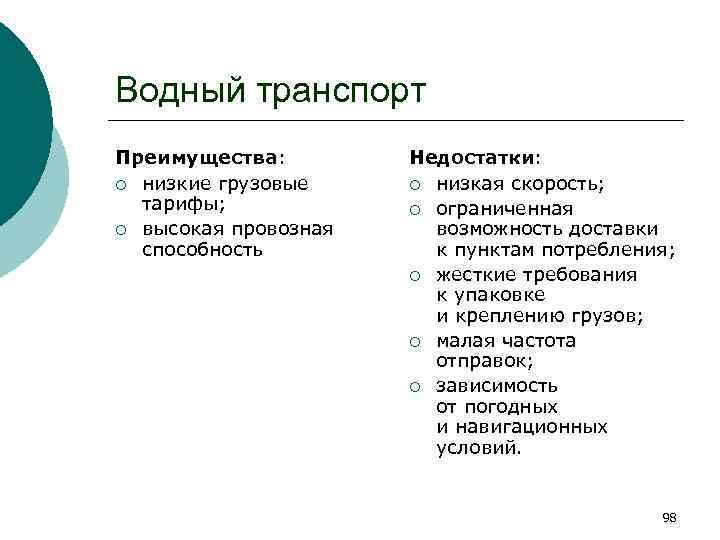 Водный транспорт

Преимущества:
○ низкие грузовые тарифы;
○ высокая провозная способность

Недостатки:
○ низкая скорость;
○ ограниченная возможность доставки к пунктам потребления;
○ жесткие требования к упаковке и креплению грузов;
○ малая частота отправок;
○ зависимость от погодных и навигационных условий.

98